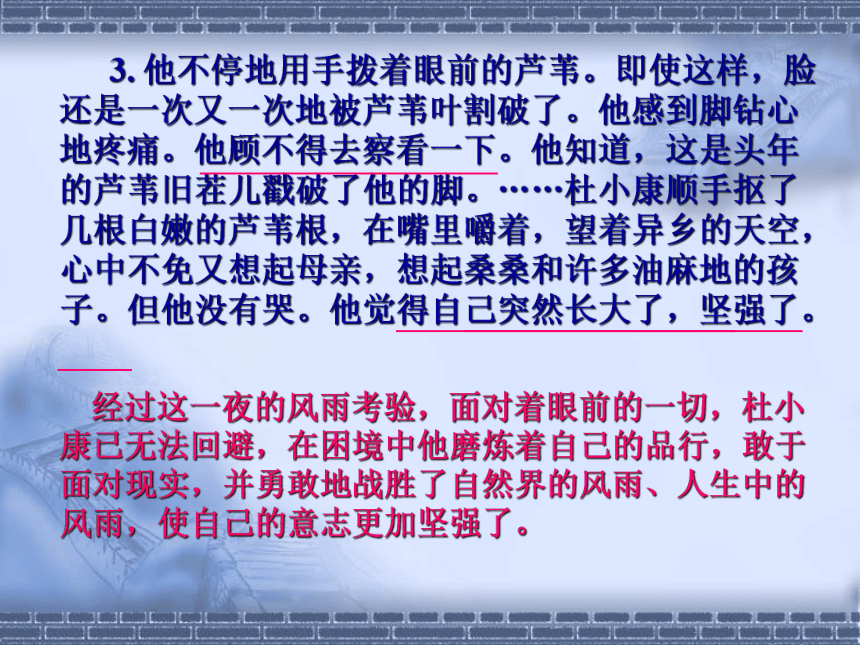 3. 他不停地用手拨着眼前的芦苇。即使这样，脸还是一次又一次地被芦苇叶割破了。他感到脚钻心地疼痛。他顾不得去察看一下。他知道，这是头年的芦苇旧茬儿戳破了他的脚。……杜小康顺手抠了几根白嫩的芦苇根，在嘴里嚼着，望着异乡的天空，心中不免又想起母亲，想起桑桑和许多油麻地的孩子。但他没有哭。他觉得自己突然长大了，坚强了。

经过这一夜的风雨考验，面对着眼前的一切，杜小康已无法回避，在困境中他磨炼着自己的品行，敢于面对现实，并勇敢地战胜了自然界的风雨、人生中的风雨，使自己的意志更加坚强了。